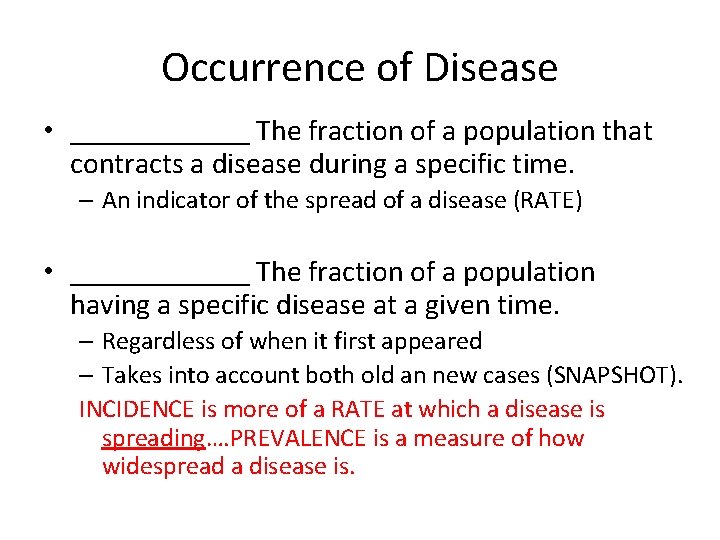 Occurrence of Disease

• ____________ The fraction of a population that contracts a disease during a specific time.

– An indicator of the spread of a disease (RATE)

• ____________ The fraction of a population having a specific disease at a given time.

– Regardless of when it first appeared

– Takes into account both old an new cases (SNAPSHOT).

INCIDENCE is more of a RATE at which a disease is spreading….PREVALENCE is a measure of how widespread a disease is.